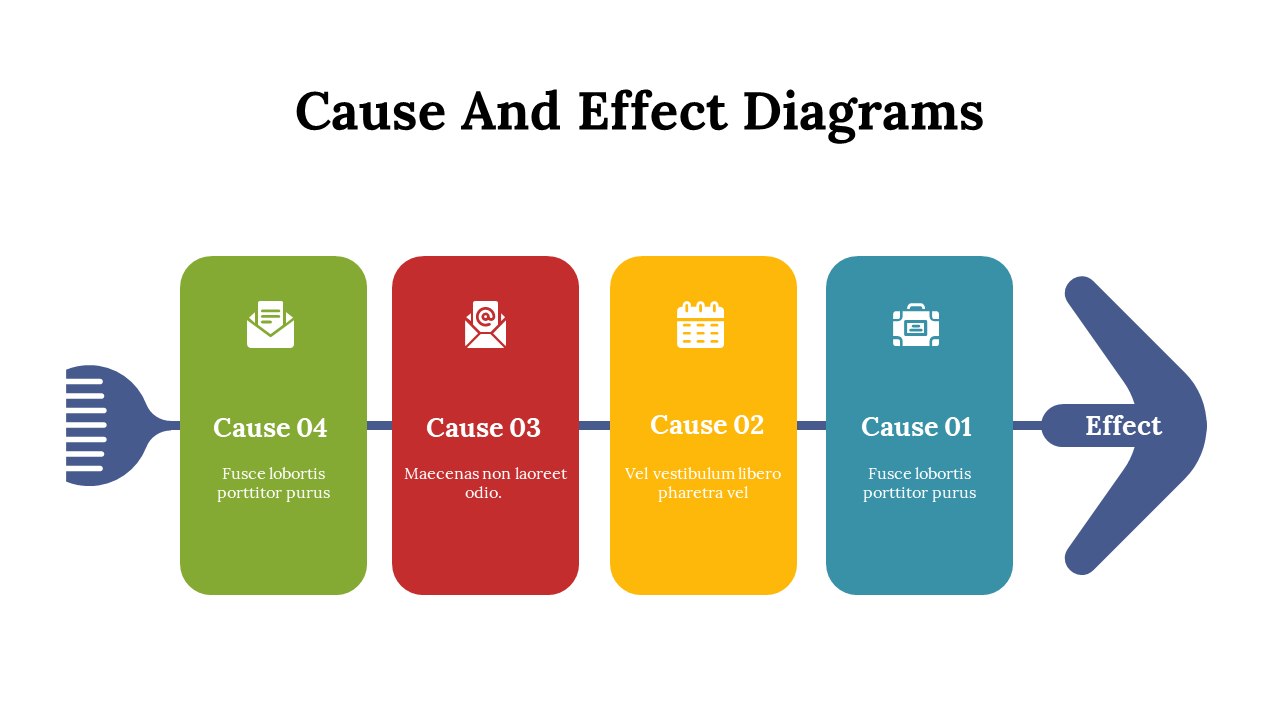 Cause And Effect Diagrams

Cause 04

Fusce lobortis porttitor purus

Cause 03

Maecenas non laoreet odio.

Cause 02

Vel vestibulum libero pharetra vel

Cause 01

Fusce lobortis porttitor purus

Effect